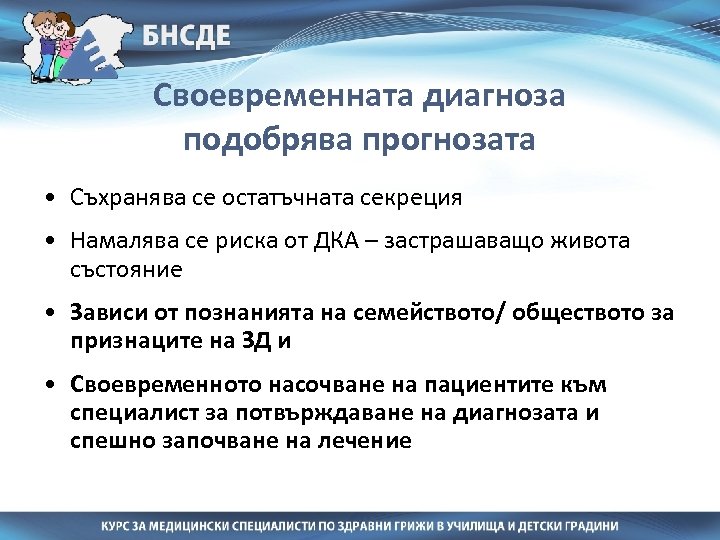 БНСДЕ

Своевременната диагноза подобрява прогнозата

• Съхранява се остатъчната секреция

• Намалява се риска от ДКА – застрашаващо живота състояние

• Зависи от познанията на семейството/ обществото за признаците на ЗД и

• Своевременното насочване на пациентите към специалист за потвърждаване на диагнозата и спешно започване на лечение

КУРС ЗА МЕДИЦИНСКИ СПЕЦИАЛИСТИ ПО ЗДРАВНИ ГРИЖИ В УЧИЛИЩА И ДЕТСКИ ГРАДИНИ